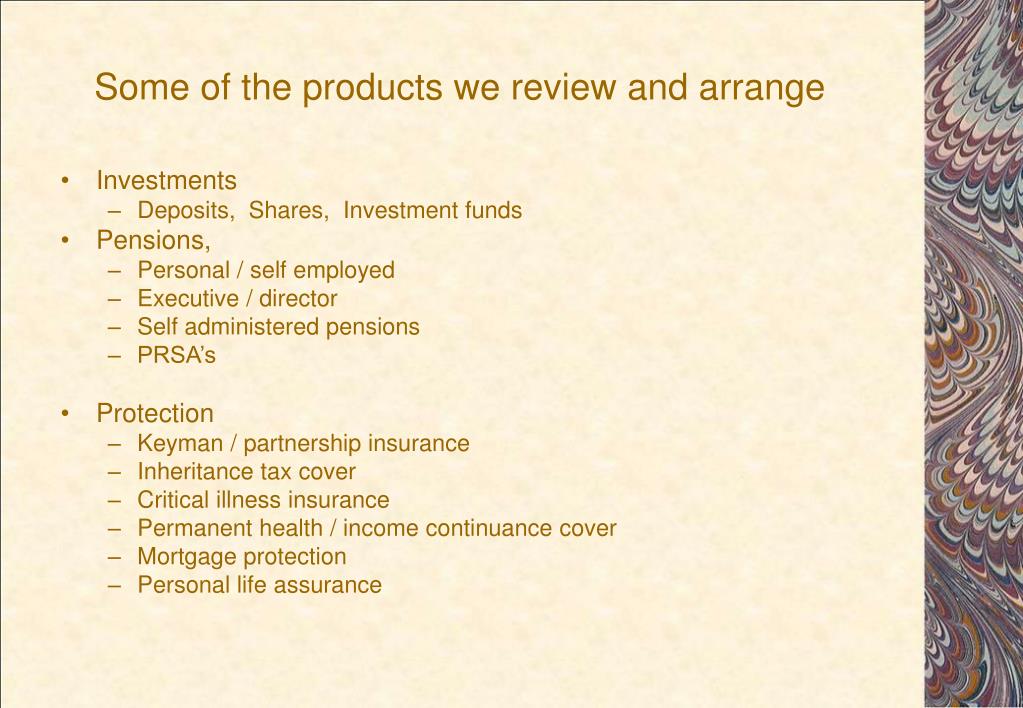 Some of the products we review and arrange

• Investments
– Deposits, Shares, Investment funds
• Pensions,
– Personal / self employed
– Executive / director
– Self administered pensions
– PRSA's

• Protection
– Keyman / partnership insurance
– Inheritance tax cover
– Critical illness insurance
– Permanent health / income continuance cover
– Mortgage protection
– Personal life assurance